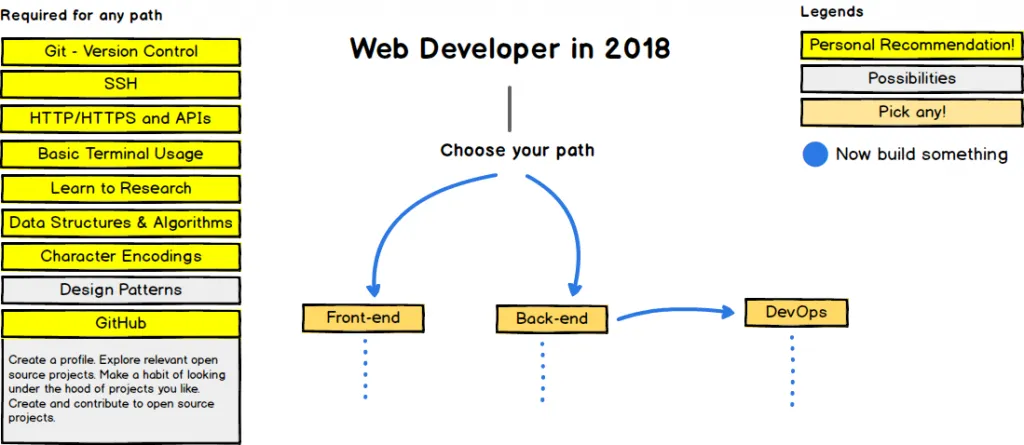 Required for any path

Git - Version Control

SSH

HTTP/HTTPS and APIs

Basic Terminal Usage

Learn to Research

Data Structures & Algorithms

Character Encodings

Design Patterns

GitHub

Create a profile. Explore relevant open source projects. Make a habit of looking under the hood of projects you like. Create and contribute to open source projects.

Web Developer in 2018

Choose your path

Front-end

Back-end

DevOps

Legends

Personal Recommendation!

Possibilities

Pick any!

Now build something